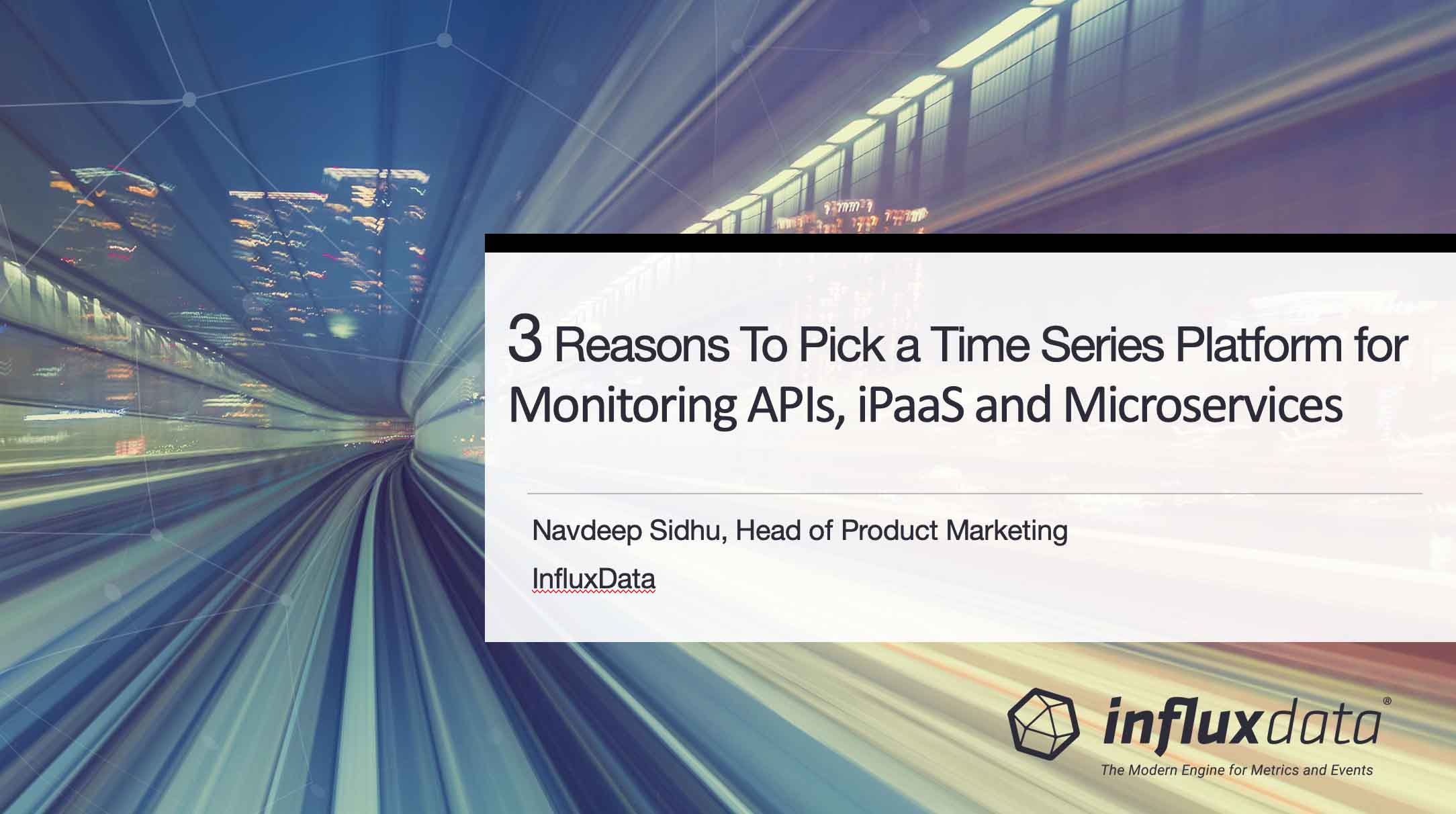 3 Reasons To Pick a Time Series Platform for Monitoring APIs, iPaaS and Microservices

Navdeep Sidhu, Head of Product Marketing

InfluxData

influxdata®

The Modern Engine for Metrics and Events